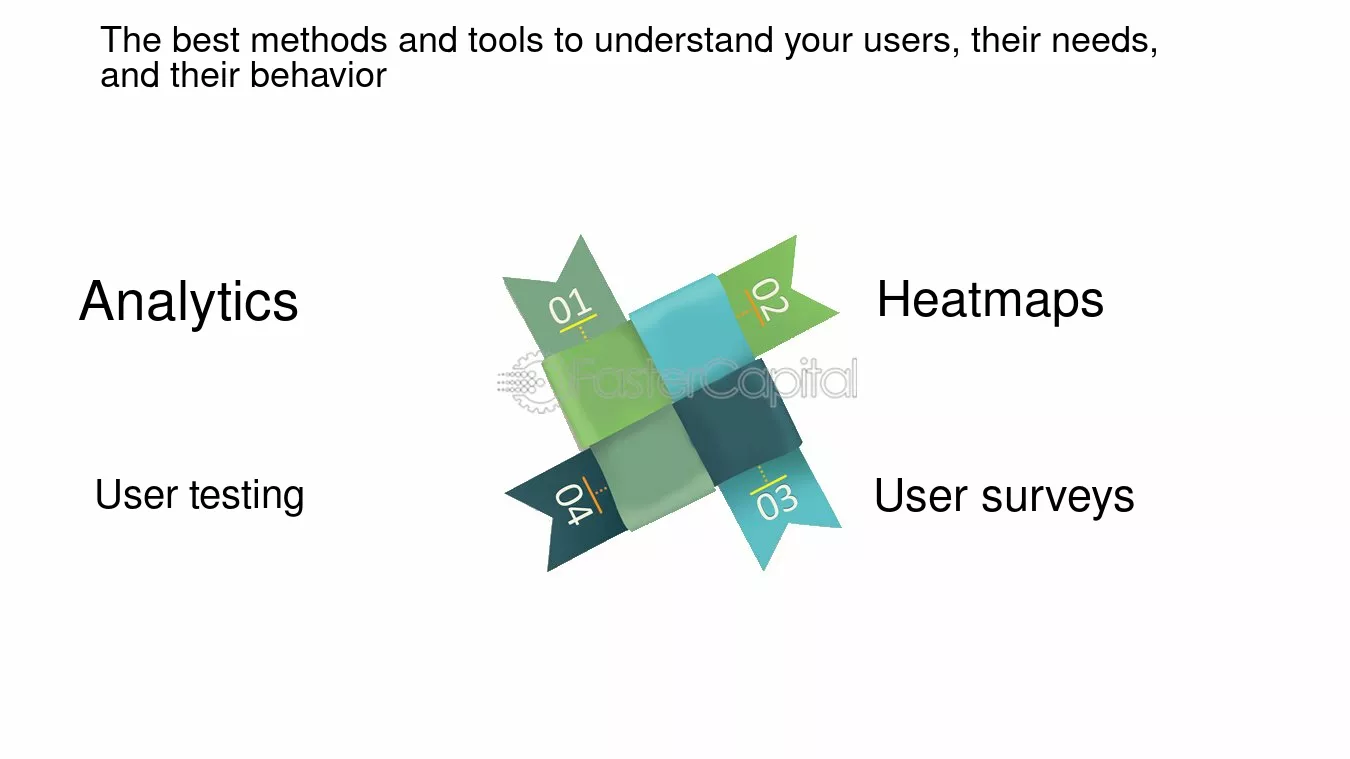 The best methods and tools to understand your users, their needs, and their behavior

Analytics

01

02

Heatmaps

FasterCapital

User testing

04

03

User surveys